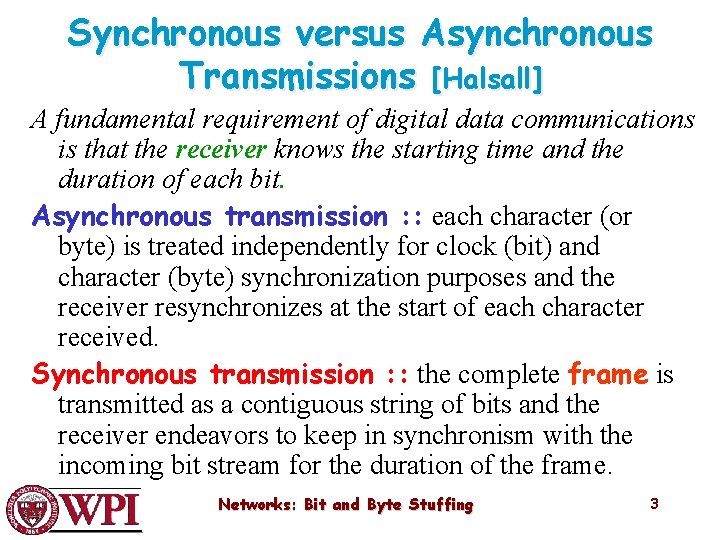 Synchronous versus Asynchronous Transmissions [Halsall]

A fundamental requirement of digital data communications is that the receiver knows the starting time and the duration of each bit.

Asynchronous transmission :: each character (or byte) is treated independently for clock (bit) and character (byte) synchronization purposes and the receiver resynchronizes at the start of each character received.

Synchronous transmission :: the complete frame is transmitted as a contiguous string of bits and the receiver endeavors to keep in synchronism with the incoming bit stream for the duration of the frame.

WPI

Networks: Bit and Byte Stuffing

3